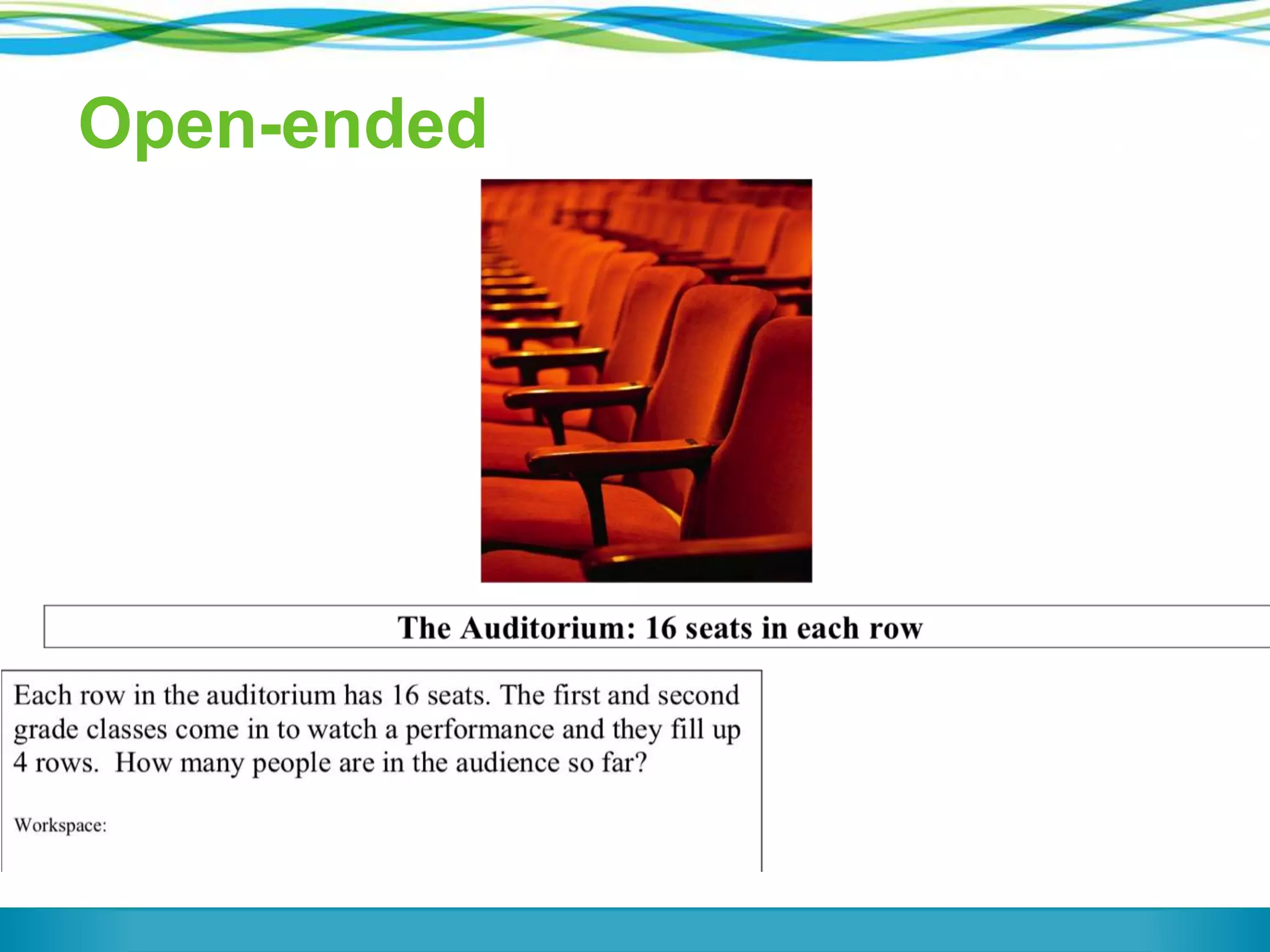 Open-ended

The Auditorium: 16 seats in each row

Each row in the auditorium has 16 seats. The first and second grade classes come in to watch a performance and they fill up 4 rows. How many people are in the audience so far?

Workspace: